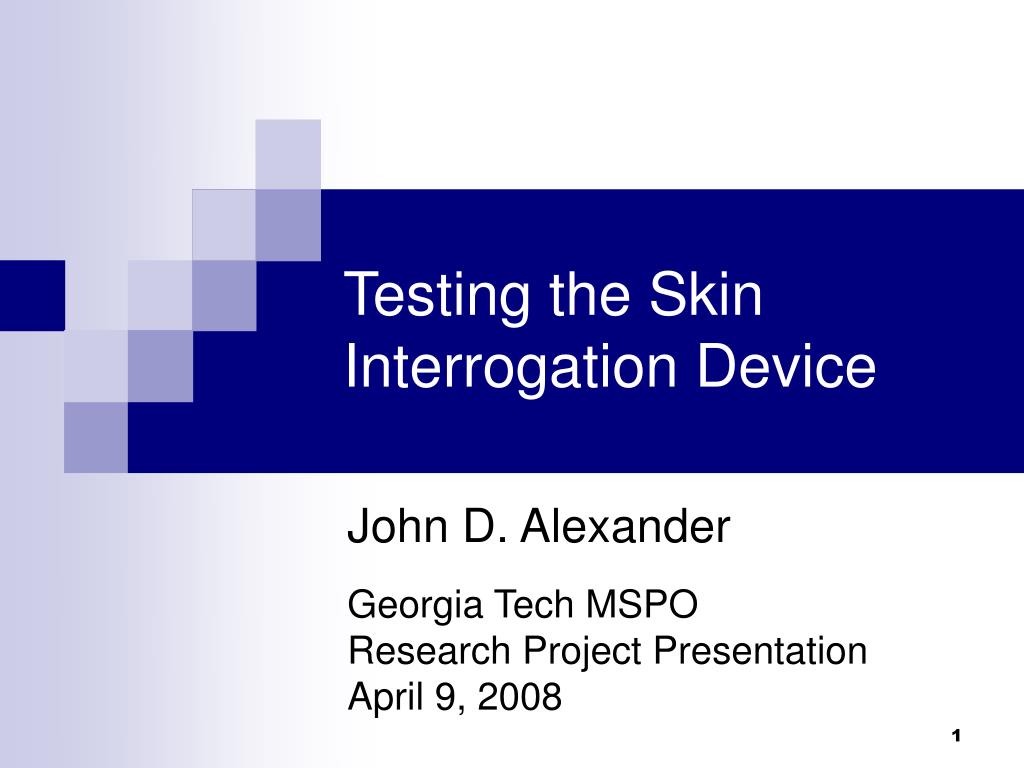 Testing the Skin Interrogation Device

John D. Alexander

Georgia Tech MSPO
Research Project Presentation
April 9, 2008

1